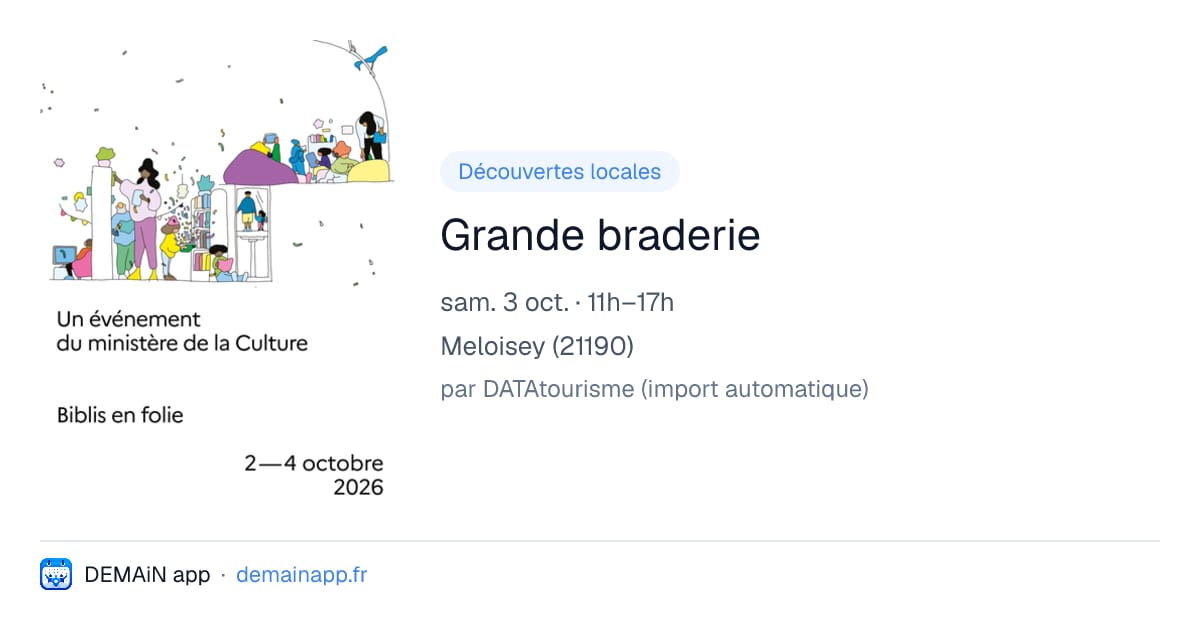 Un événement
du ministère de la Culture

Biblis en folie

2—4 octobre
2026

Découvertes locales

Grande braderie

sam. 3 oct. · 11h–17h

Meloisey (21190)

par DATAtourisme (import automatique)

DEMAiN app · demainapp.fr